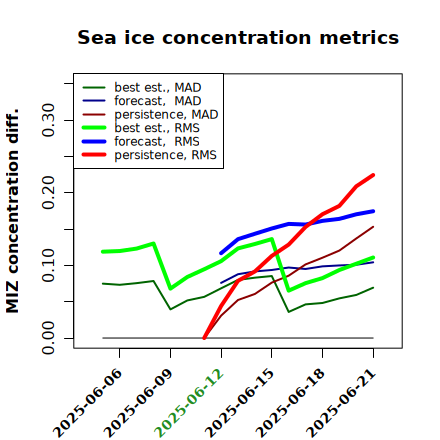 Sea ice concentration metrics

best est., MAD
forecast, MAD
persistence, MAD
best est., RMS
forecast, RMS
persistence, RMS

MIZ concentration diff.

0.00
0.10
0.20
0.30

2025-06-06
2025-06-09
2025-06-12
2025-06-15
2025-06-18
2025-06-21